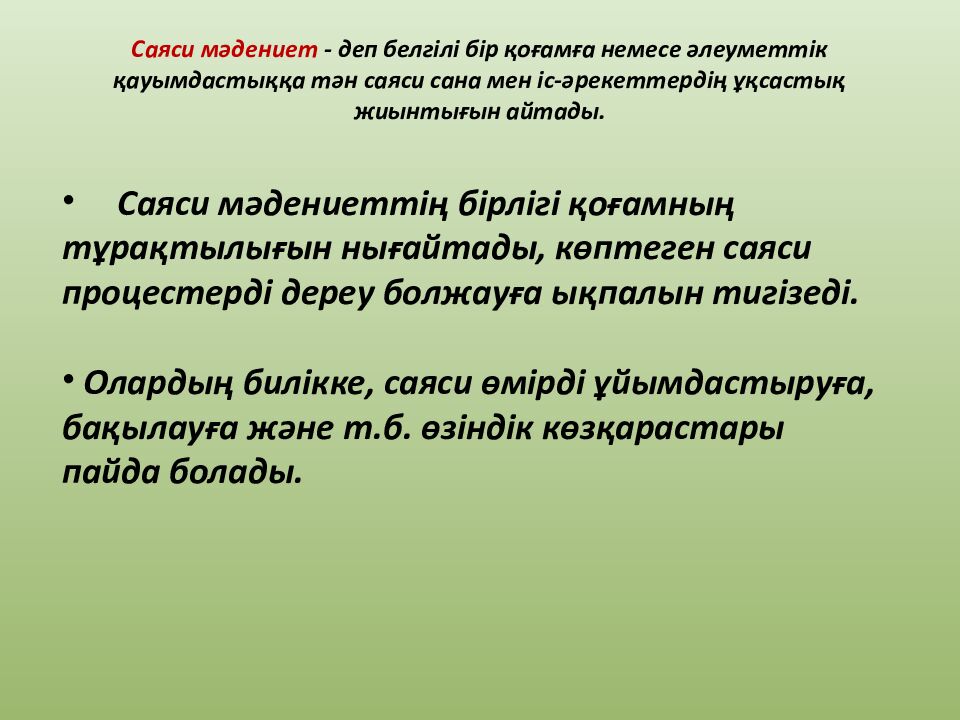 Саяси мәдениет - деп белгілі бір қоғамға немесе әлеуметтік қауымдастыққа тән саяси сана мен іс-әрекеттердің ұқсастық жиынтығын айтады.

• Саяси мәдениеттің бірлігі қоғамның тұрақтылығын нығайтады, көптеген саяси процестерді дереу болжауға ықпалын тигізеді.

• Олардың билікке, саяси өмірді ұйымдастыруға, бақылауға және т.б. өзіндік көзқарастары пайда болады.